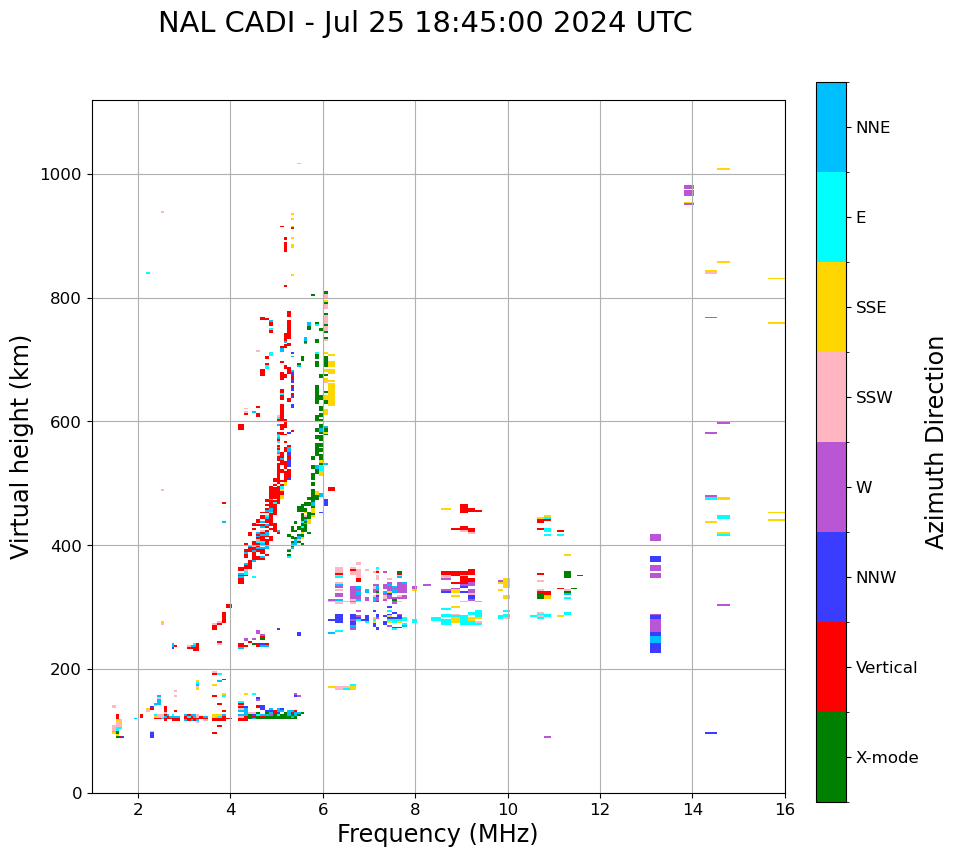 NAL CADI - Jul 25 18:45:00 2024 UTC

Virtual height (km)

1000
800
600
400
200
0

2 4 6 8 10 12 14 16

Frequency (MHz)

NNE
E
SSE
SSW
W
NNW
Vertical
X-mode

Azimuth Direction